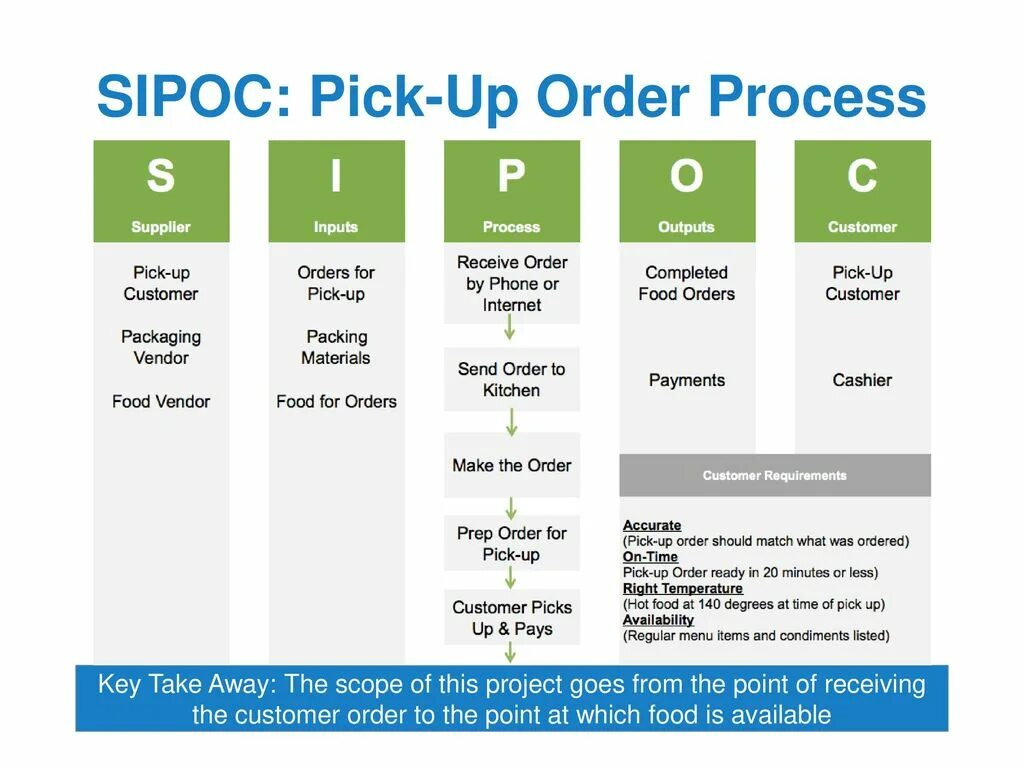 SIPOC: Pick-Up Order Process

S
Supplier

Pick-up Customer

Packaging Vendor

Food Vendor

I
Inputs

Orders for Pick-up

Packing Materials

Food for Orders

P
Process

Receive Order by Phone or Internet

Send Order to Kitchen

Make the Order

Prep Order for Pick-up

Customer Picks Up & Pays

O
Outputs

Completed Food Orders

Payments

C
Customer

Pick-Up Customer

Cashier

Customer Requirements

Accurate
(Pick-up order should match what was ordered)
On-Time
Pick-up Order ready in 20 minutes or less)
Right Temperature
(Hot food at 140 degrees at time of pick up)
Availability
(Regular menu items and condiments listed)

Key Take Away: The scope of this project goes from the point of receiving the customer order to the point at which food is available